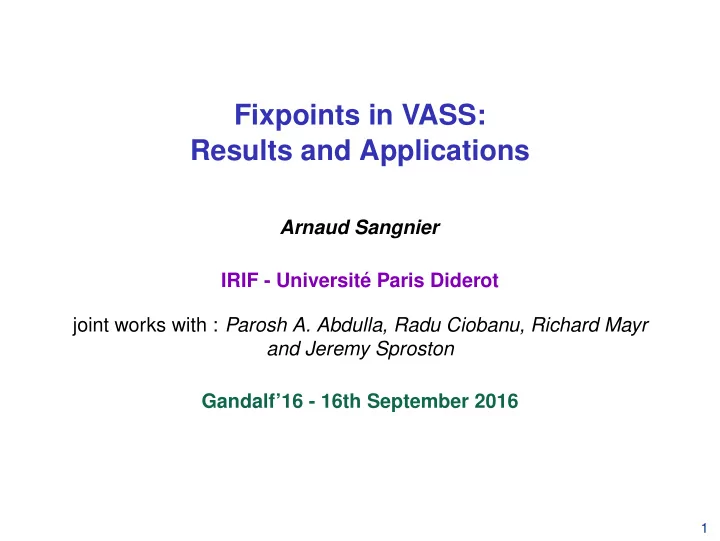 Fixpoints in VASS:
Results and Applications

Arnaud Sangnier

IRIF - Université Paris Diderot

joint works with : Parosh A. Abdulla, Radu Ciobanu, Richard Mayr and Jeremy Sproston

Gandalf'16 - 16th September 2016

1